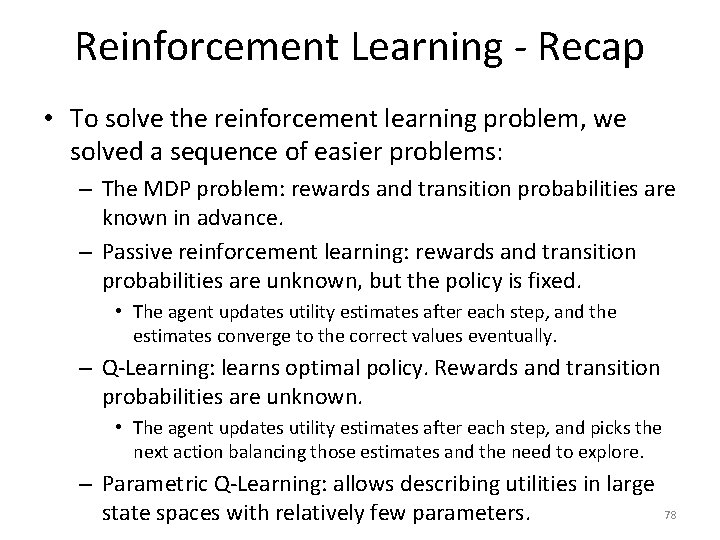 Reinforcement Learning - Recap

• To solve the reinforcement learning problem, we solved a sequence of easier problems:

– The MDP problem: rewards and transition probabilities are known in advance.

– Passive reinforcement learning: rewards and transition probabilities are unknown, but the policy is fixed.

• The agent updates utility estimates after each step, and the estimates converge to the correct values eventually.

– Q-Learning: learns optimal policy. Rewards and transition probabilities are unknown.

• The agent updates utility estimates after each step, and picks the next action balancing those estimates and the need to explore.

– Parametric Q-Learning: allows describing utilities in large state spaces with relatively few parameters.

78